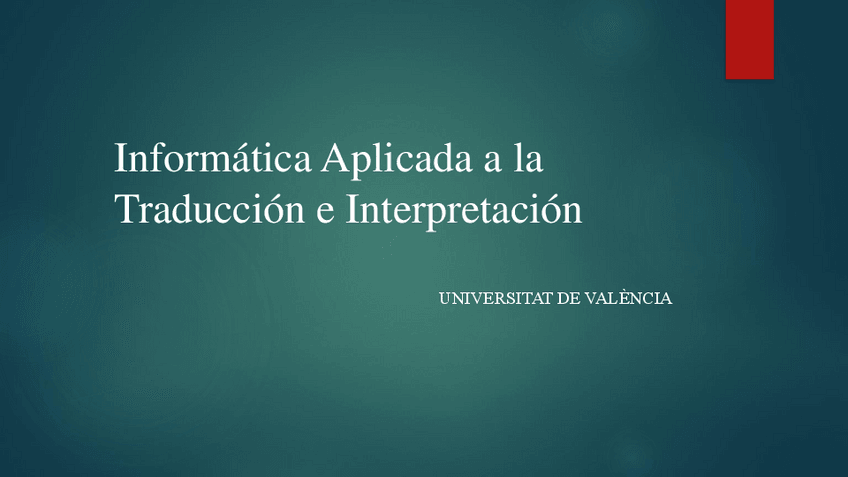 Informática Aplicada a la Traducción e Interpretación

UNIVERSITAT DE VALÈNCIA